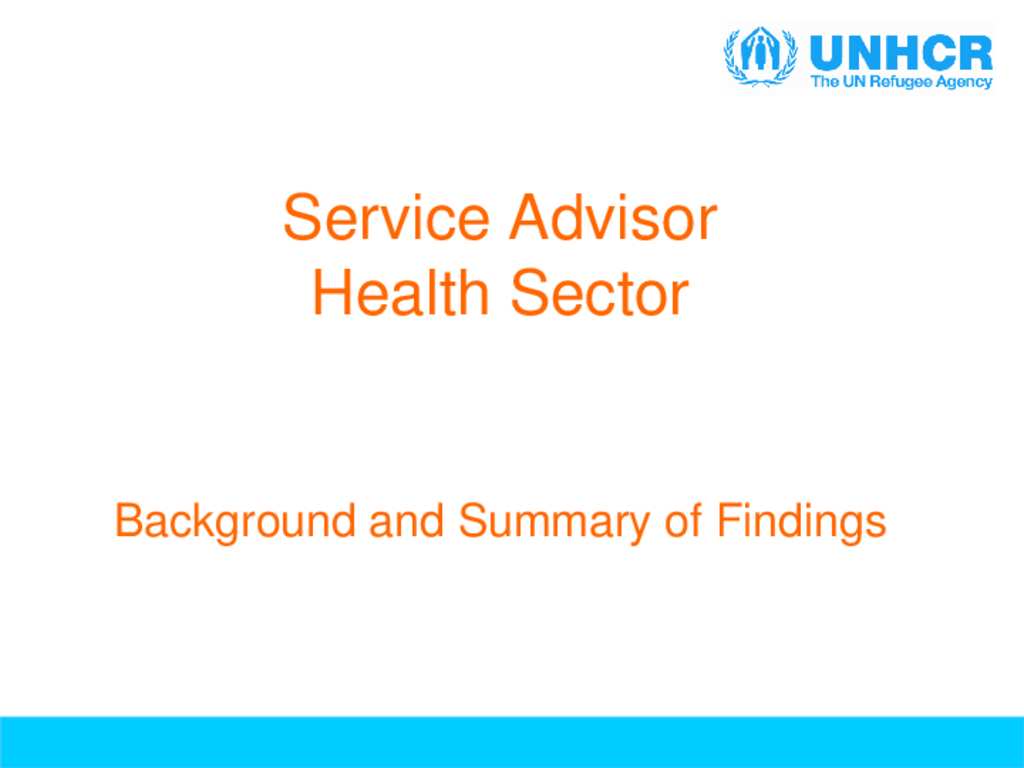 UNHCR
The UN Refugee Agency

Service Advisor
Health Sector

Background and Summary of Findings